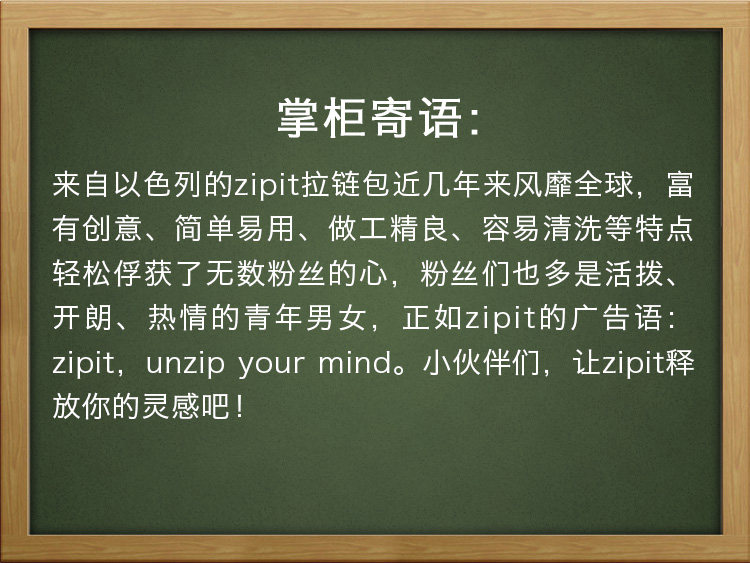 掌柜寄语:

来自以色列的zipit拉链包近几年来风靡全球，富有创意、简单易用、做工精良、容易清洗等特点轻松俘获了无数粉丝的心，粉丝们也多是活拨、开朗、热情的青年男女，正如zipit的广告语：zipit，unzip your mind。小伙伴们，让zipit释放你的灵感吧！